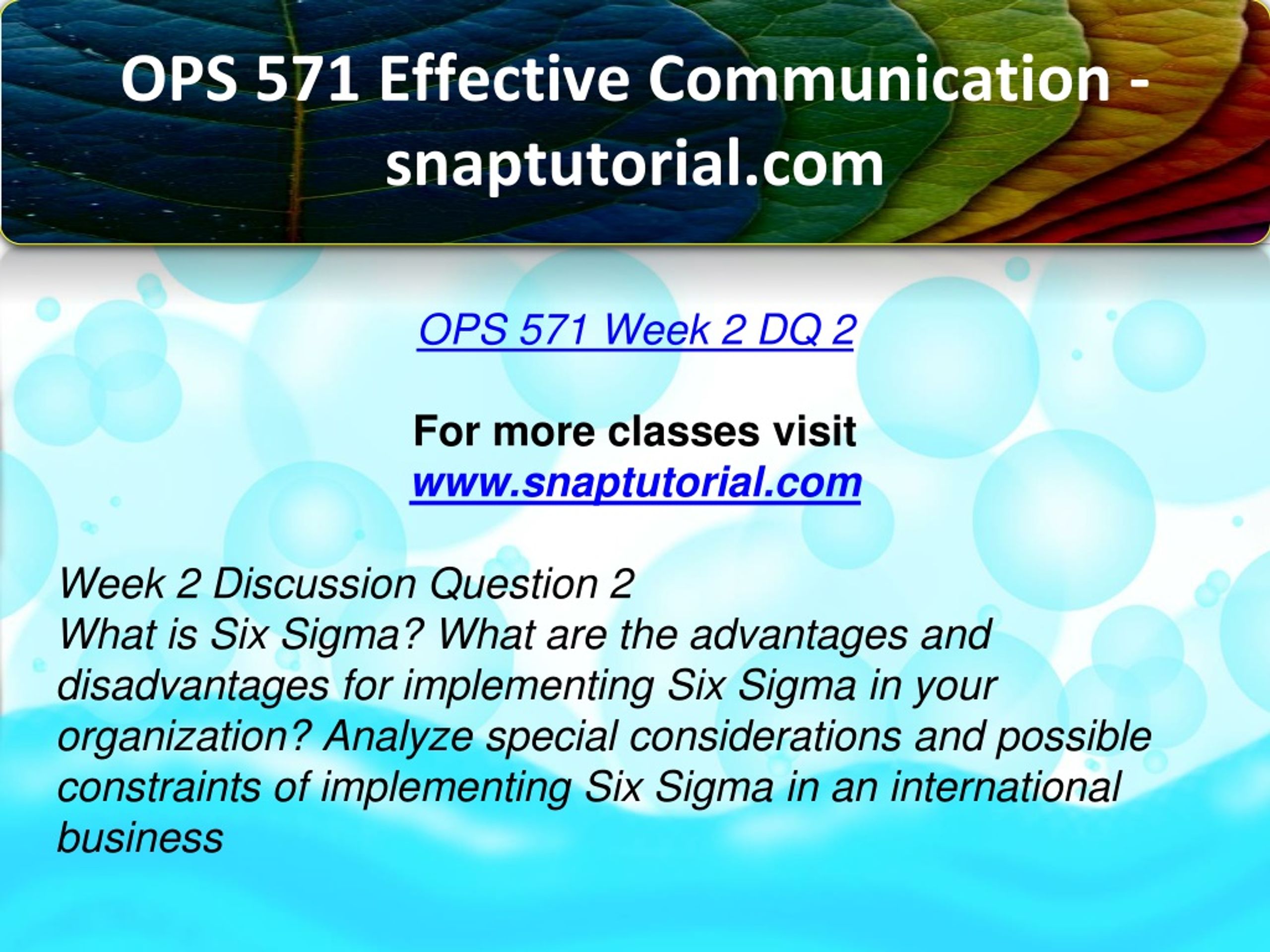 OPS 571 Effective Communication - snaptutorial.com

OPS 571 Week 2 DQ 2

For more classes visit
www.snaptutorial.com

Week 2 Discussion Question 2
What is Six Sigma? What are the advantages and disadvantages for implementing Six Sigma in your organization? Analyze special considerations and possible constraints of implementing Six Sigma in an international business